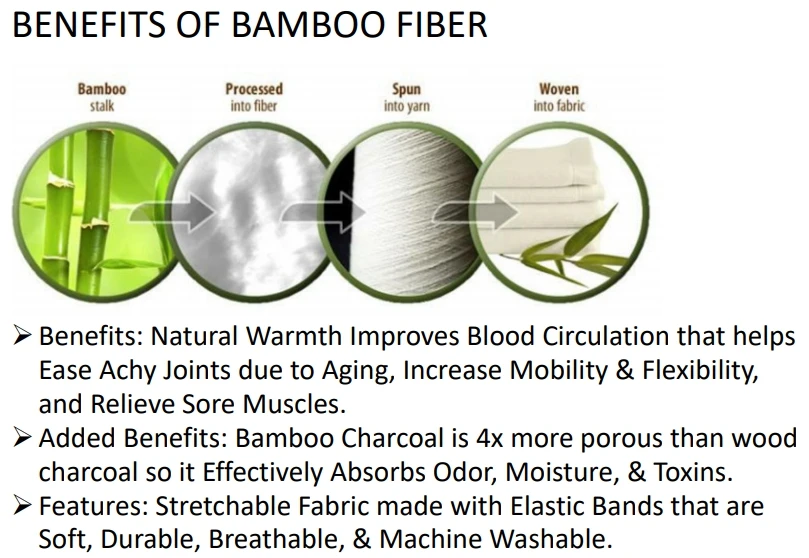 BENEFITS OF BAMBOO FIBER

Bamboo stalk

Processed into fiber

Spun into yarn

Woven into fabric

➢ Benefits: Natural Warmth Improves Blood Circulation that helps Ease Achy Joints due to Aging, Increase Mobility & Flexibility, and Relieve Sore Muscles.
➢ Added Benefits: Bamboo Charcoal is 4x more porous than wood charcoal so it Effectively Absorbs Odor, Moisture, & Toxins.
➢ Features: Stretchable Fabric made with Elastic Bands that are Soft, Durable, Breathable, & Machine Washable.